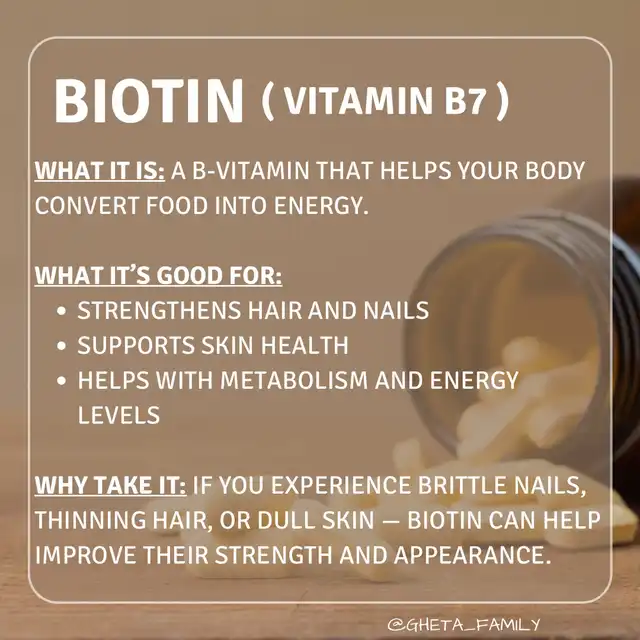 BIOTIN ( VITAMIN B7 )

WHAT IT IS: A B-VITAMIN THAT HELPS YOUR BODY CONVERT FOOD INTO ENERGY.

WHAT IT'S GOOD FOR:
• STRENGTHENS HAIR AND NAILS
• SUPPORTS SKIN HEALTH
• HELPS WITH METABOLISM AND ENERGY LEVELS

WHY TAKE IT: IF YOU EXPERIENCE BRITTLE NAILS, THINNING HAIR, OR DULL SKIN — BIOTIN CAN HELP IMPROVE THEIR STRENGTH AND APPEARANCE.

@GHETA_FAMILY